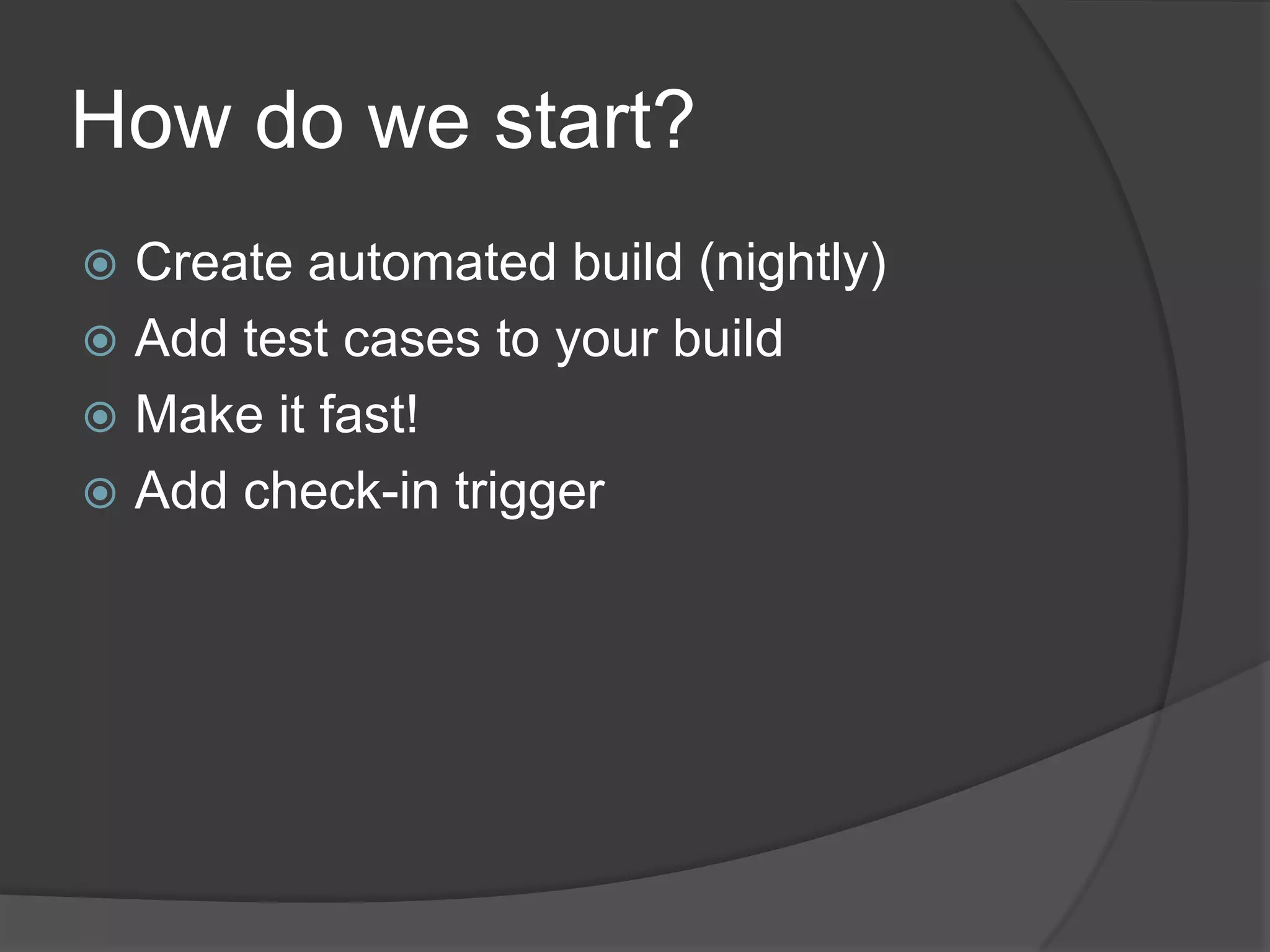 How do we start?

Create automated build (nightly)
Add test cases to your build
Make it fast!
Add check-in trigger